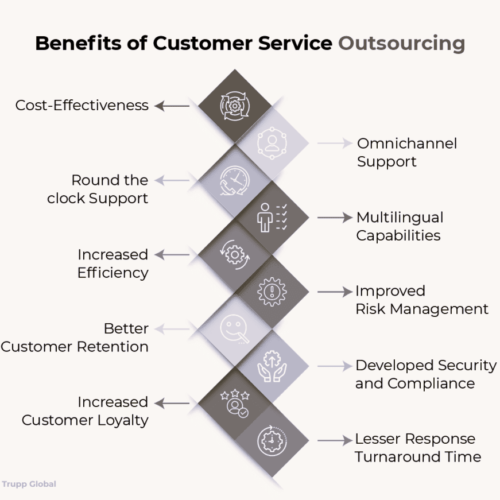 Benefits of Customer Service Outsourcing

Cost-Effectiveness

Omnichannel Support

Round the clock Support

Multilingual Capabilities

Increased Efficiency

Improved Risk Management

Better Customer Retention

Developed Security and Compliance

Increased Customer Loyalty

Lesser Response Turnaround Time

Trupp Global